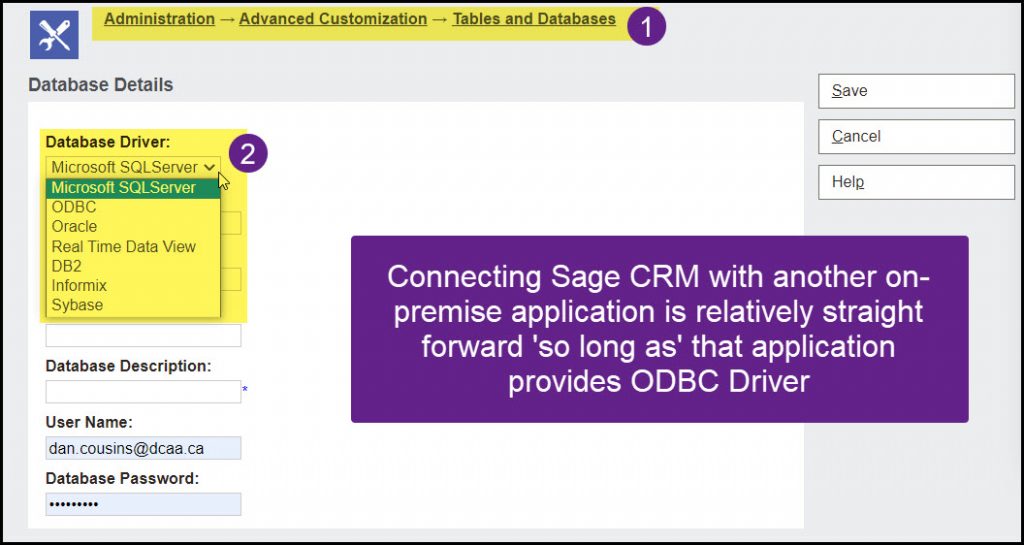 Administration → Advanced Customization → Tables and Databases

1

Database Details

Database Driver:

Microsoft SQLServer

2

Microsoft SQLServer
ODBC
Oracle
Real Time Data View
DB2
Informix
Sybase

Database Description:

*

User Name:

dan.cousins@dcaa.ca

Database Password:

•••••••••

Save

Cancel

Help

Connecting Sage CRM with another on-premise application is relatively straight forward 'so long as' that application provides ODBC Driver